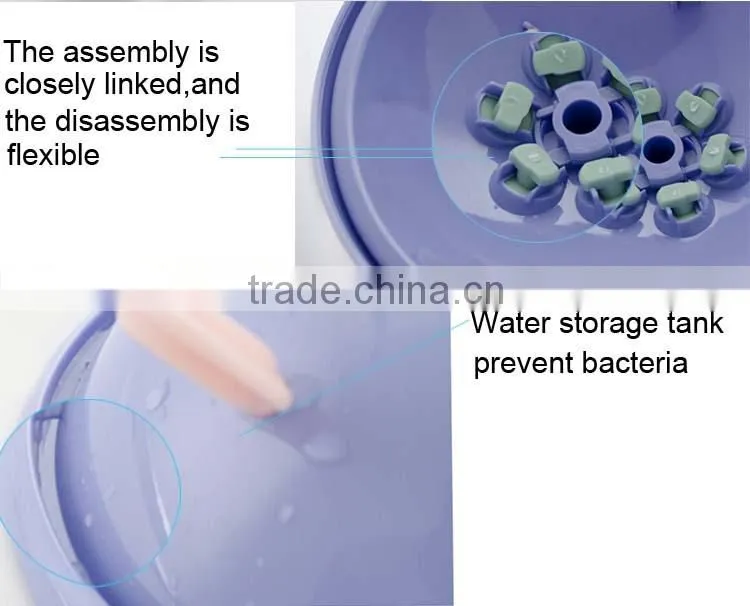 The assembly is closely linked,and the disassembly is flexible

trade.china.cn

Water storage tank prevent bacteria